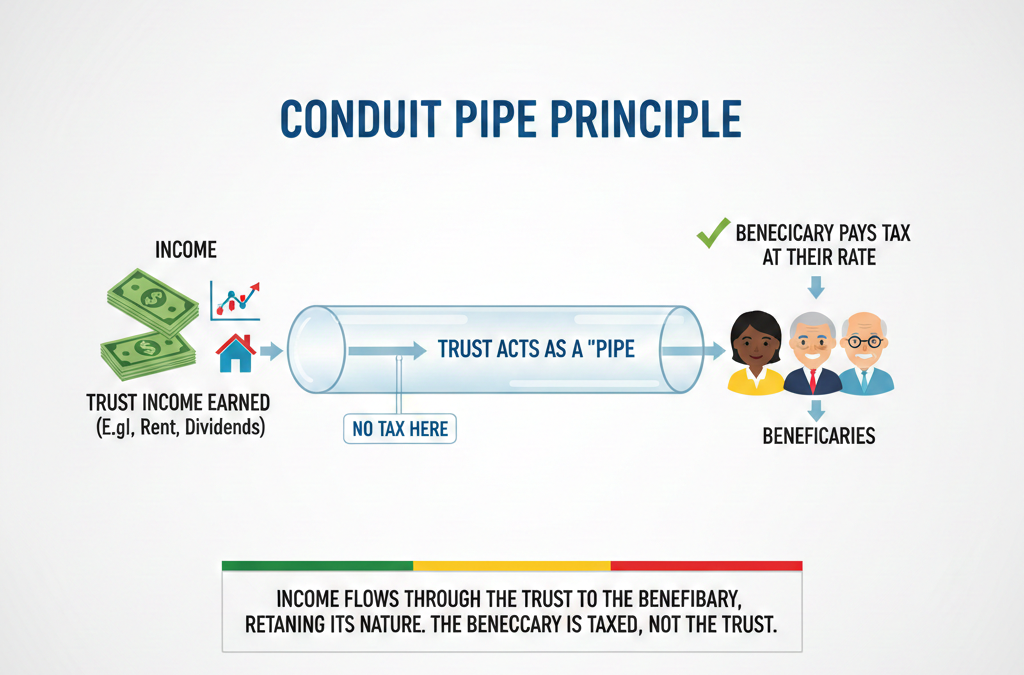 CONDUIT PIPE PRINCIPLE

INCOME

TRUST INCOME EARNED
(E.gl, Rent, Dividends)

TRUST ACTS AS A "PIPE

NO TAX HERE

BENECICARY PAYS TAX AT THEIR RATE

BENEFICARIES

INCOME FLOWS THROUGH THE TRUST TO THE BENEFIBARY, RETANING ITS NATURE. THE BENECCARY IS TAXED, NOT THE TRUST.